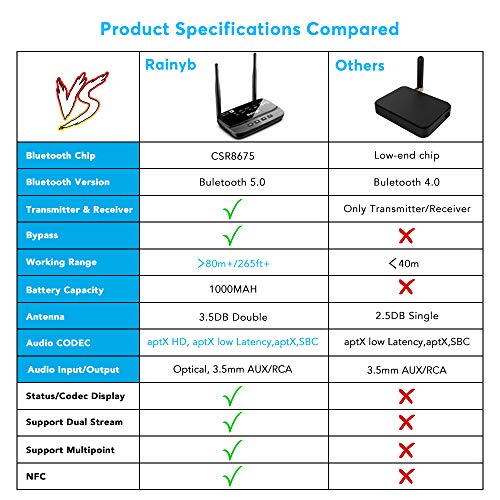 Product Specifications Compared

| VS | Rainyb | Others |
|---|---|---|
| Bluetooth Chip | CSR8675 | Low-end chip |
| Bluetooth Version | Buletooth 5.0 | Buletooth 4.0 |
| Transmitter & Receiver | ✓ | Only Transmitter/Receiver |
| Bypass | ✓ | ✗ |
| Working Range | >80m+/265ft+ | <40m |
| Battery Capacity | 1000MAH | ✗ |
| Antenna | 3.5DB Double | 2.5DB Single |
| Audio CODEC | aptX HD, aptX low Latency,aptX,SBC | aptX low Latency,aptX,SBC |
| Audio Input/Output | Optical, 3.5mm AUX/RCA | 3.5mm AUX/RCA |
| Status/Codec Display | ✓ | ✗ |
| Support Dual Stream | ✓ | ✗ |
| Support Multipoint | ✓ | ✗ |
| NFC | ✓ | ✗ |